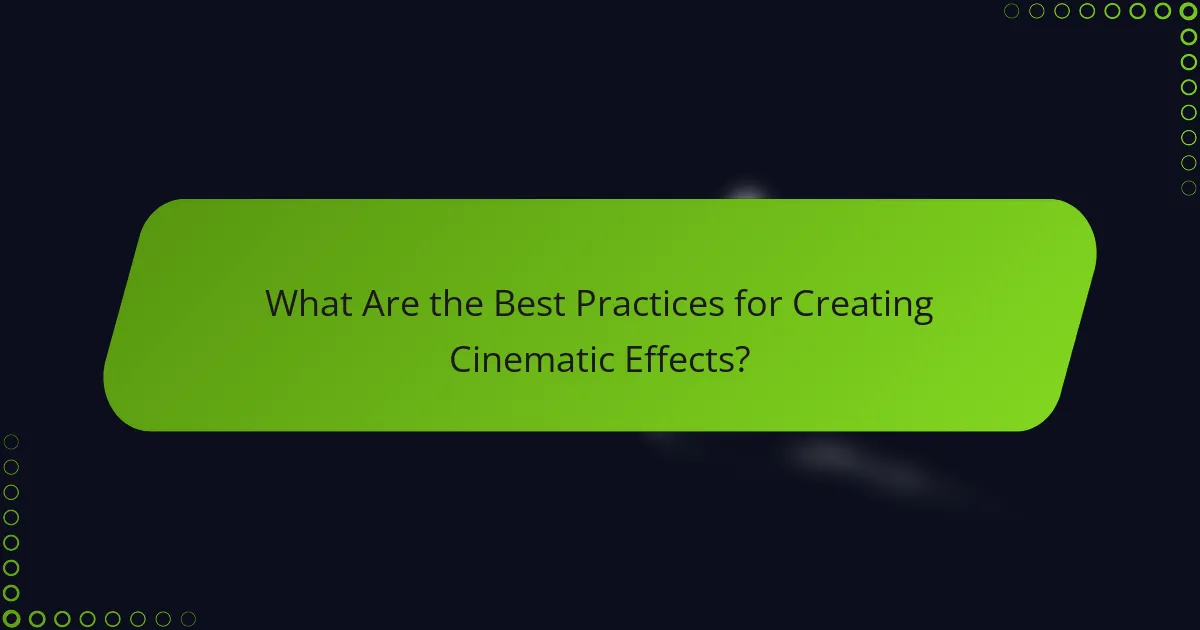 What Are the Best Practices for Creating Cinematic Effects?